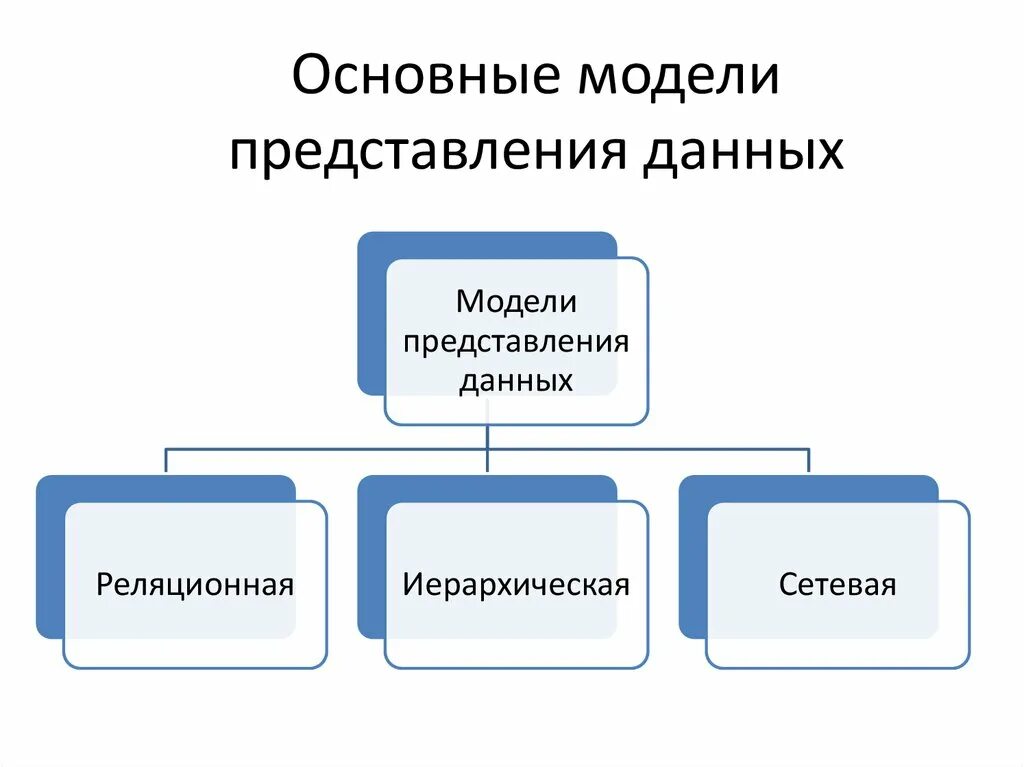 Основные модели представления данных

Модели представления данных

Реляционная

Иерархическая

Сетевая